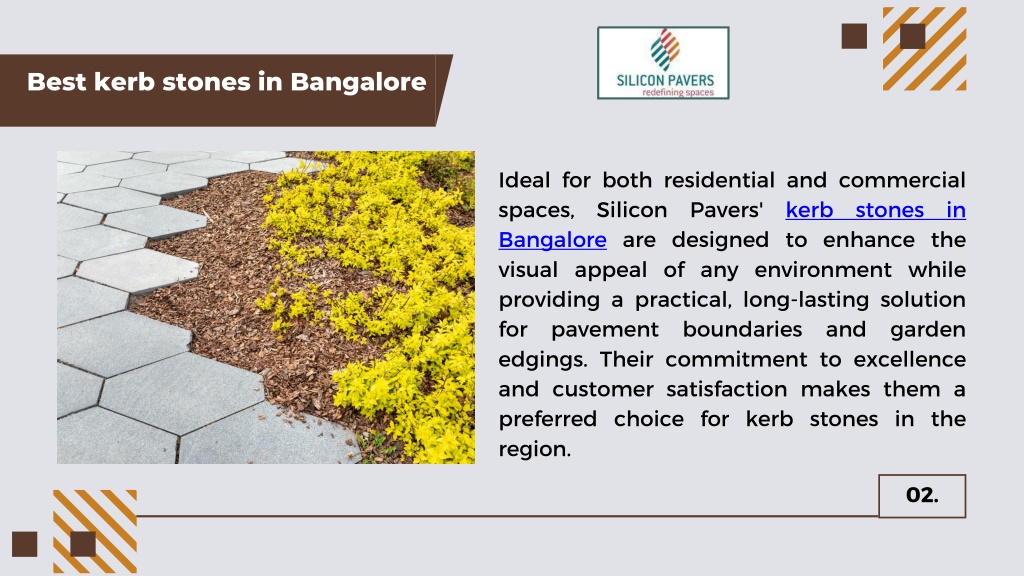 Best kerb stones in Bangalore

SILICON PAVERS
redefining spaces

Ideal for both residential and commercial spaces, Silicon Pavers' kerb stones in Bangalore are designed to enhance the visual appeal of any environment while providing a practical, long-lasting solution for pavement boundaries and garden edgings. Their commitment to excellence and customer satisfaction makes them a preferred choice for kerb stones in the region.

02.